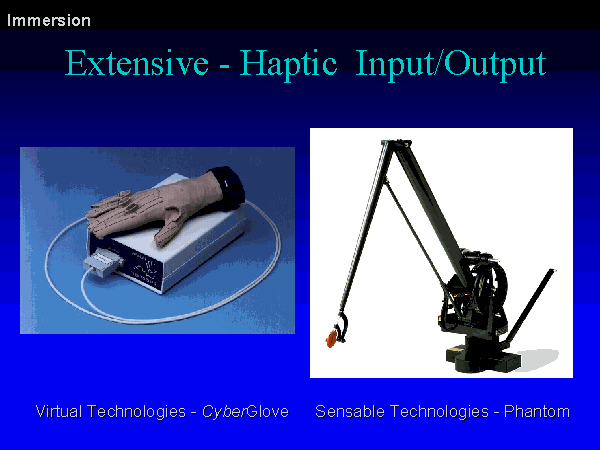 Immersion

Extensive - Haptic Input/Output

Virtual Technologies - CyberGlove

Sensable Technologies - Phantom